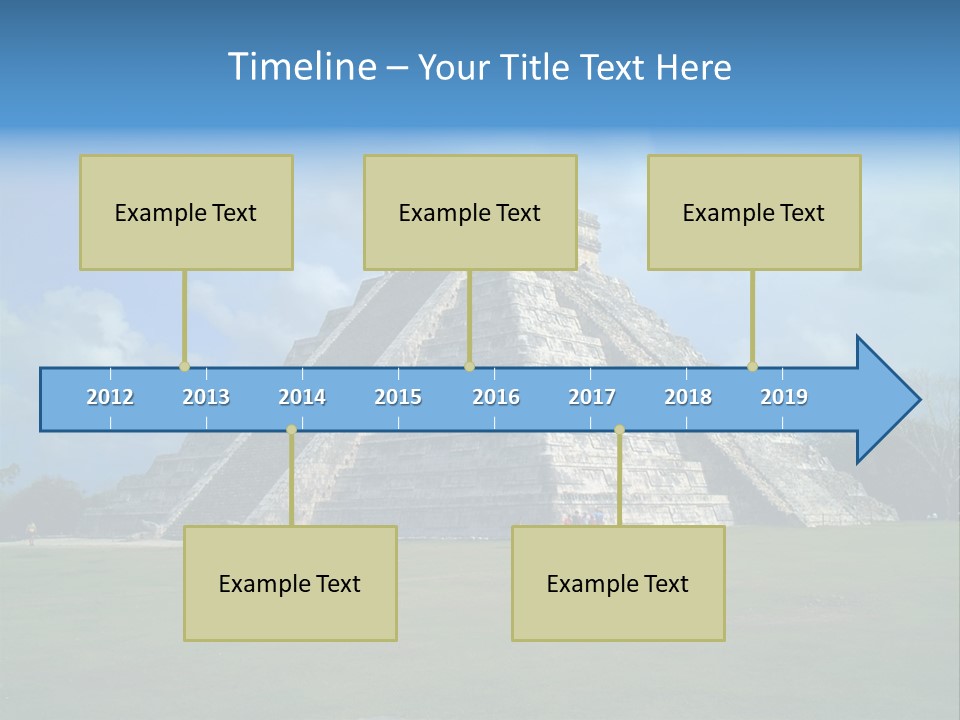 Timeline – Your Title Text Here

Example Text

Example Text

Example Text

2012 2013 2014 2015 2016 2017 2018 2019

Example Text

Example Text